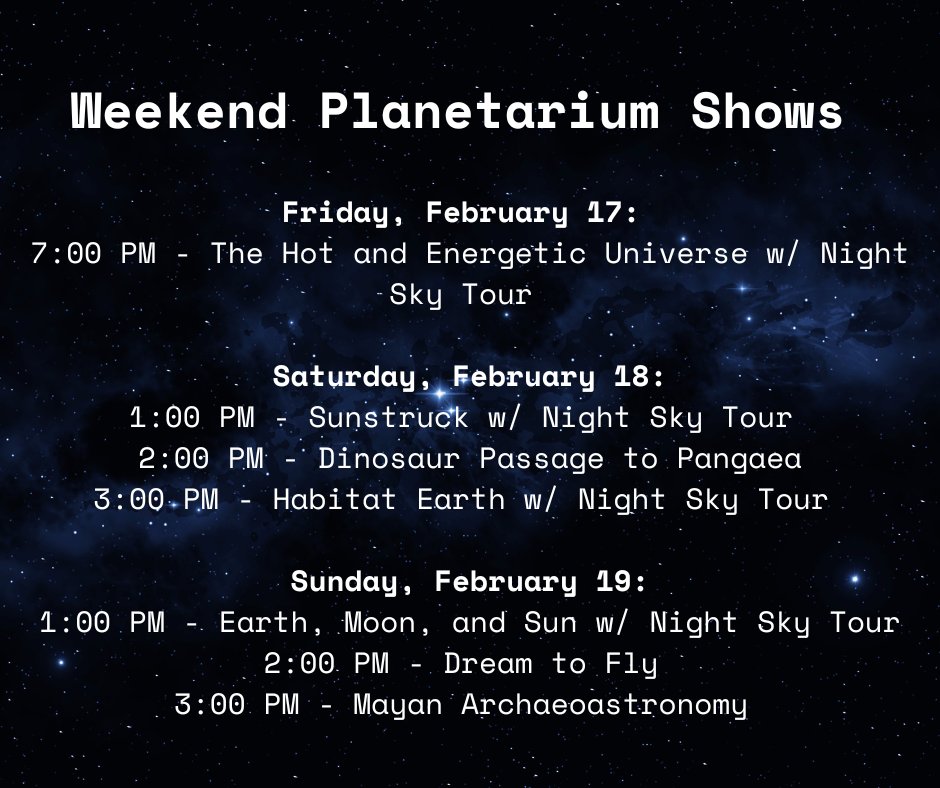 Weekend Planetarium Shows

Friday, February 17:
7:00 PM - The Hot and Energetic Universe w/ Night Sky Tour

Saturday, February 18:
1:00 PM - Sunstruck w/ Night Sky Tour
2:00 PM - Dinosaur Passage to Pangaea
3:00 PM - Habitat Earth w/ Night Sky Tour

Sunday, February 19:
1:00 PM - Earth, Moon, and Sun w/ Night Sky Tour
2:00 PM - Dream to Fly
3:00 PM - Mayan Archaeoastronomy